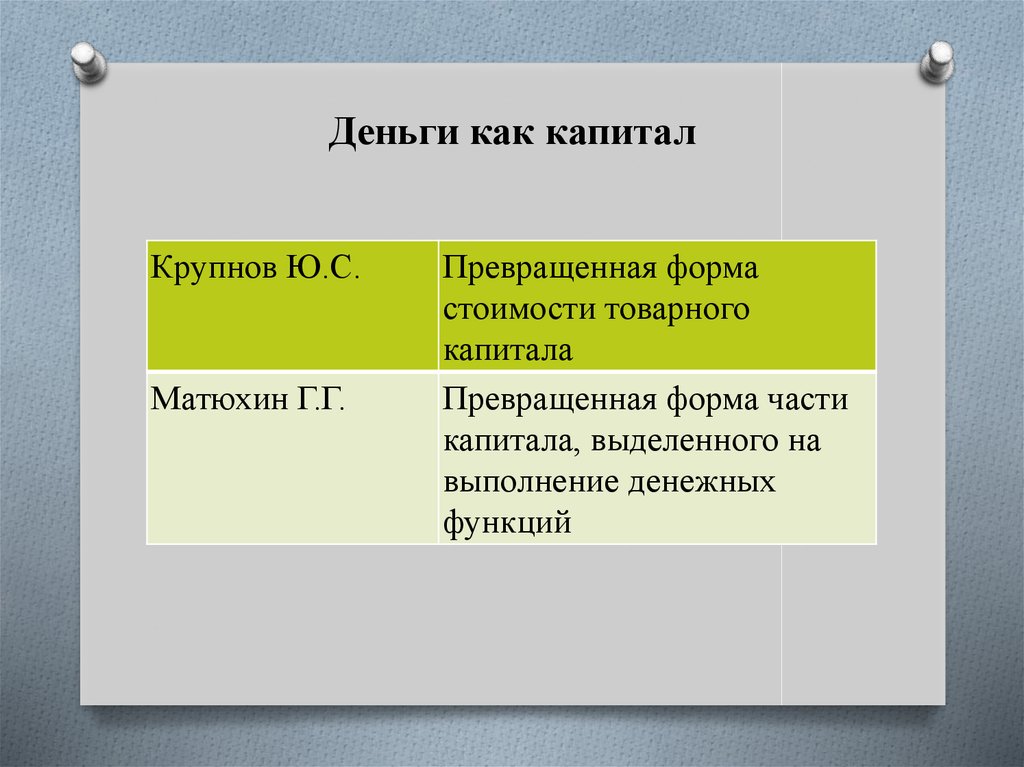 Деньги как капитал

| Крупнов Ю.С. | Превращенная форма стоимости товарного капитала |
|---|---|
| Матюхин Г.Г. | Превращенная форма части капитала, выделенного на выполнение денежных функций |